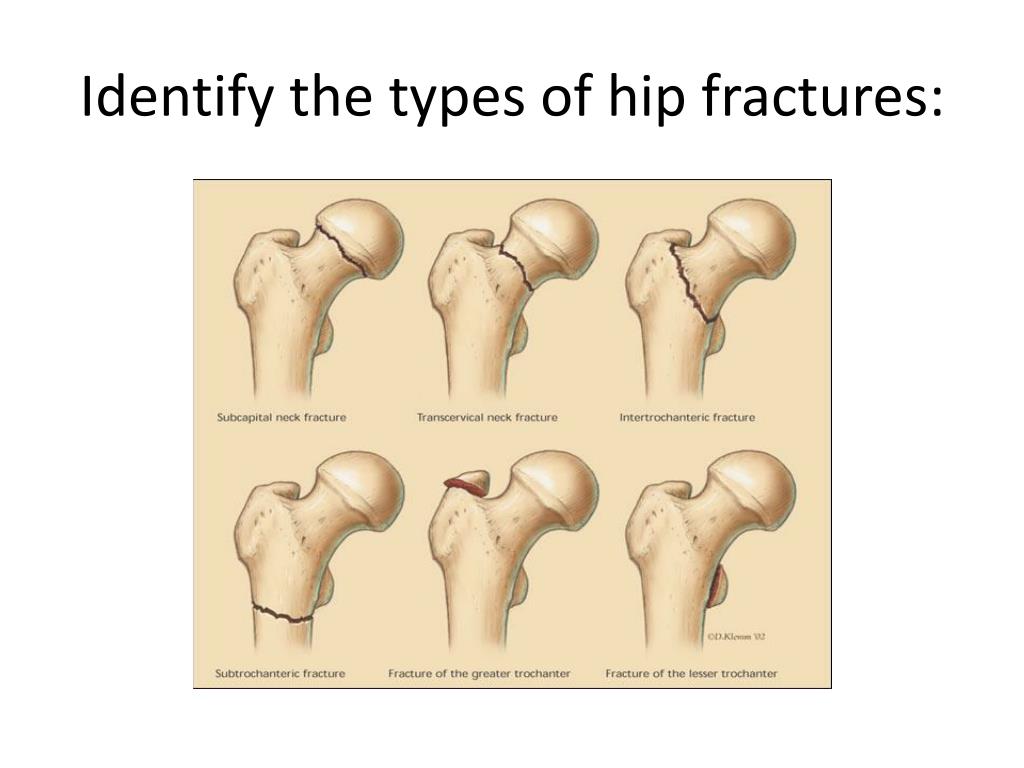 Identify the types of hip fractures:

Subcapital neck fracture

Transcervical neck fracture

Intertrochanteric fracture

Subtrochanteric fracture

Fracture of the greater trochanter

Fracture of the lesser trochanter

©D.Klemm '02